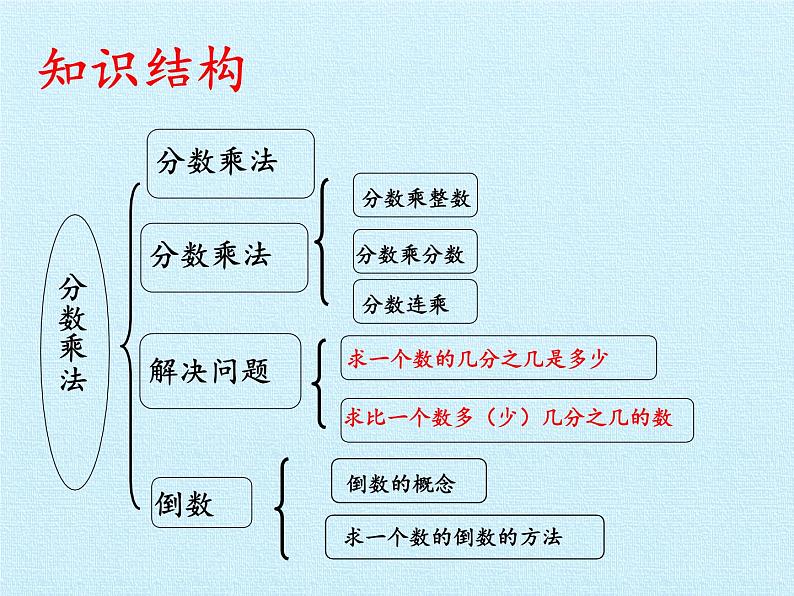 知识结构

分数乘法

分数乘法

分数乘法

分数乘整数

分数乘分数

分数连乘

解决问题

求一个数的几分之几是多少

求比一个数多（少）几分之几的数

倒数

倒数的概念

求一个数的倒数的方法